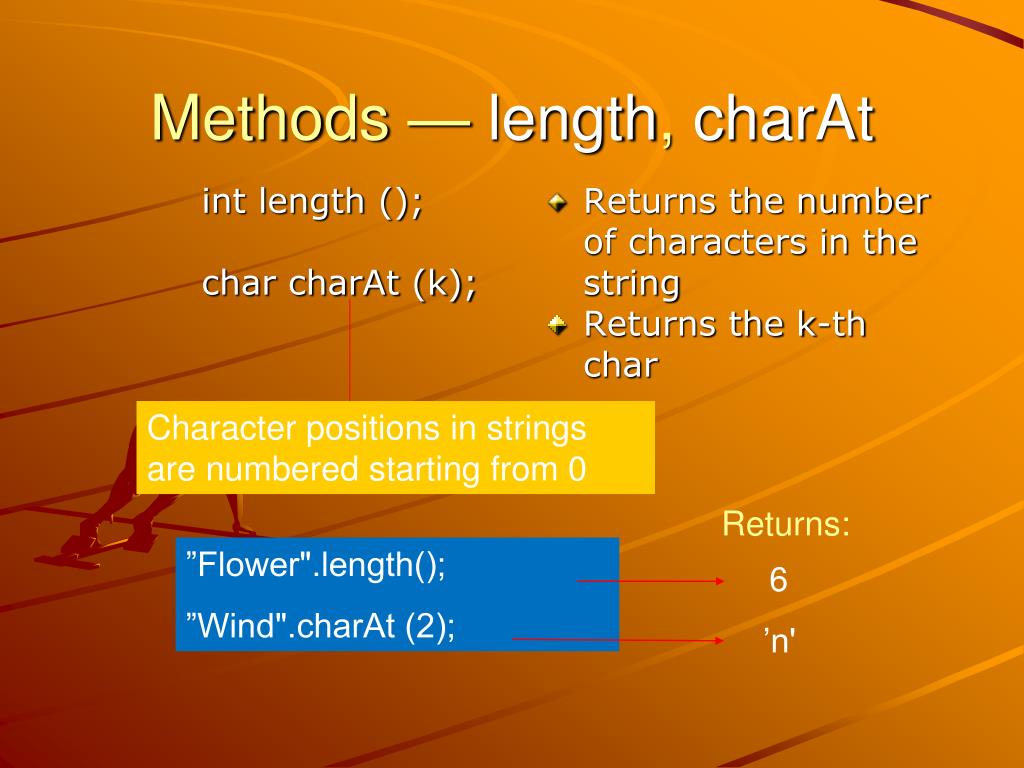 Methods — length, charAt

int length ();

char charAt (k);

Returns the number of characters in the string
Returns the k-th char

Character positions in strings are numbered starting from 0

”Flower".length();

”Wind".charAt (2);

Returns:

6

’n'